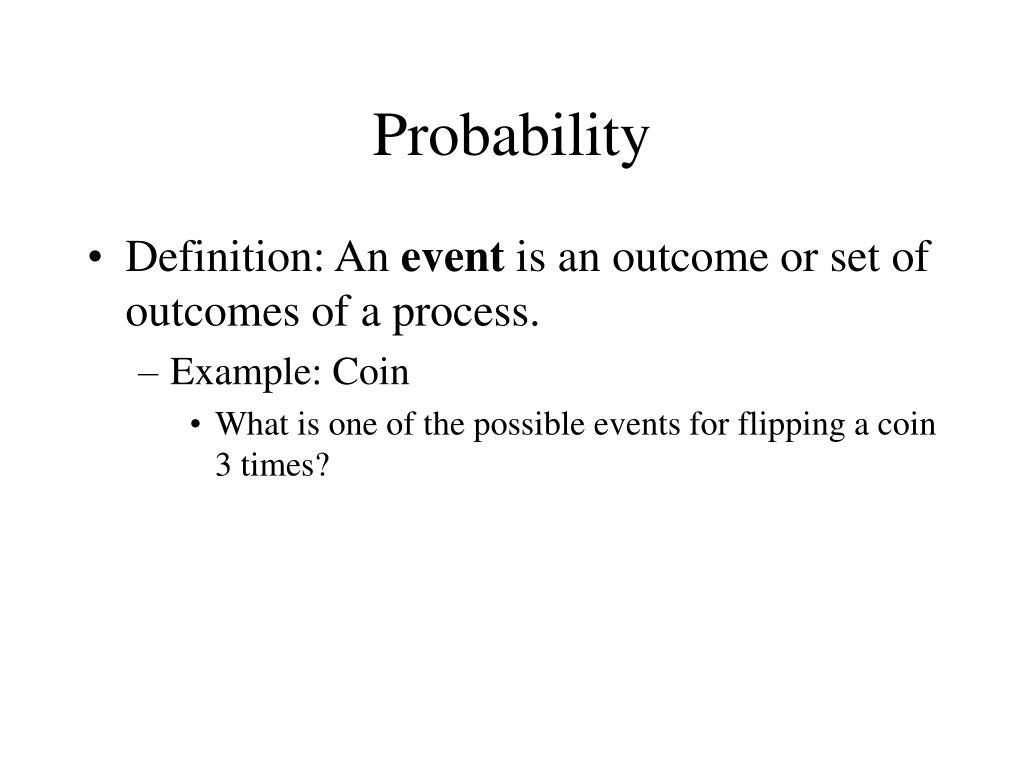 Probability

• Definition: An event is an outcome or set of outcomes of a process.

– Example: Coin

• What is one of the possible events for flipping a coin 3 times?